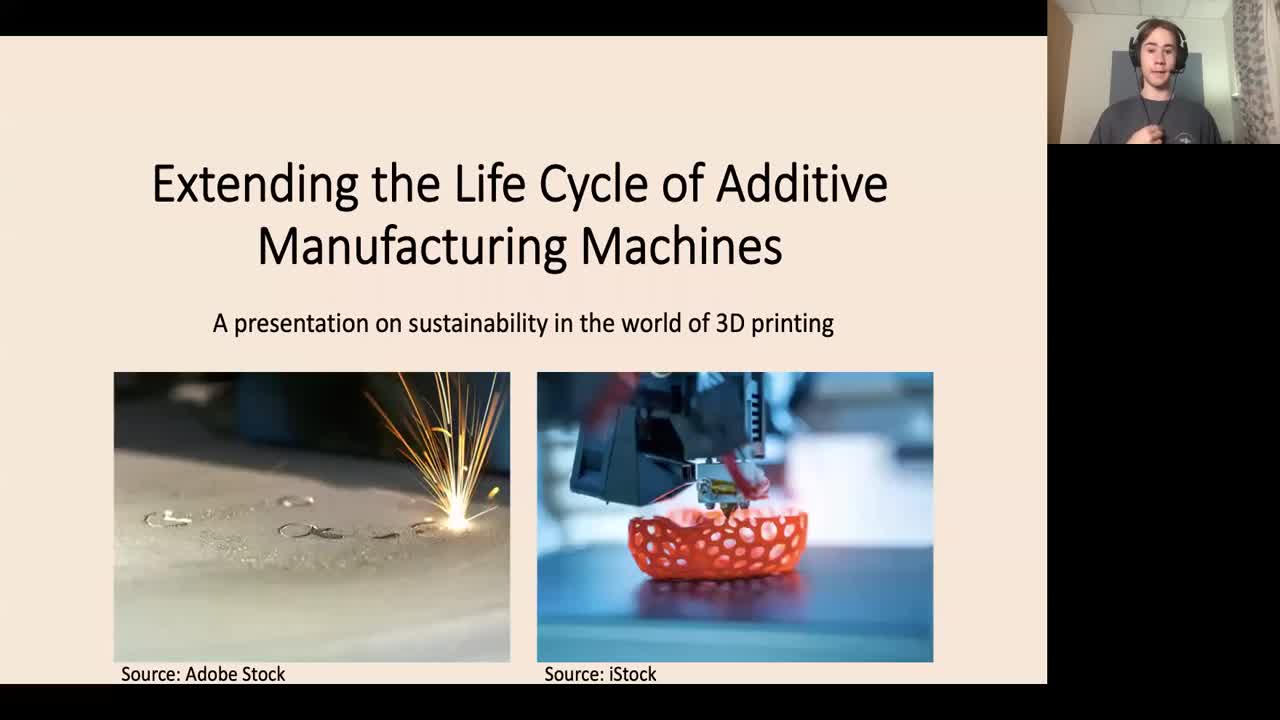 Extending the Life Cycle of Additive Manufacturing Machines

A presentation on sustainability in the world of 3D printing

Source: Adobe Stock

Source: iStock